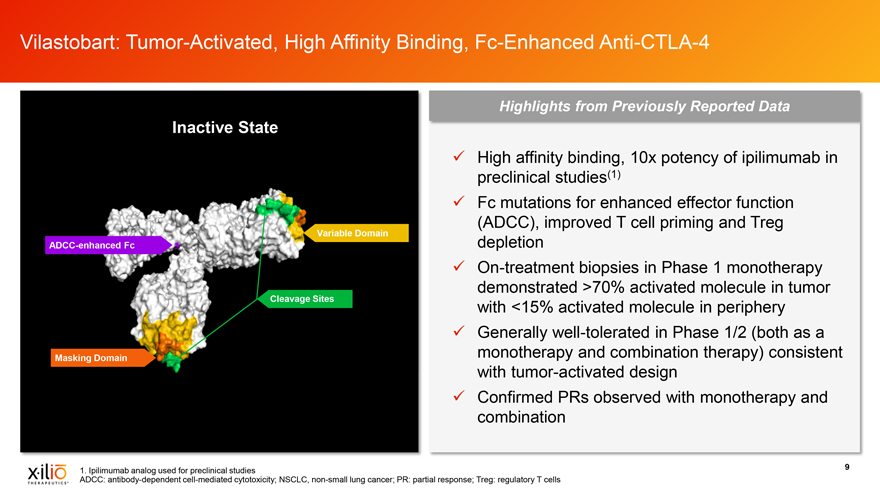 Vilastobart: Tumor-Activated, High Affinity Binding, Fc-Enhanced Anti-CTLA-4

Inactive State

ADCC-enhanced Fc

Variable Domain

Cleavage Sites

Masking Domain

Highlights from Previously Reported Data

✓ High affinity binding, 10x potency of ipilimumab in preclinical studies$^{(1)}$

✓ Fc mutations for enhanced effector function (ADCC), improved T cell priming and Treg depletion

✓ On-treatment biopsies in Phase 1 monotherapy demonstrated >70% activated molecule in tumor with <15% activated molecule in periphery

✓ Generally well-tolerated in Phase 1/2 (both as a monotherapy and combination therapy) consistent with tumor-activated design

✓ Confirmed PRs observed with monotherapy and combination

xilio THERAPEUTICS

1. Ipilimumab analog used for preclinical studies
ADCC: antibody-dependent cell-mediated cytotoxicity; NSCLC, non-small lung cancer; PR: partial response; Treg: regulatory T cells

9